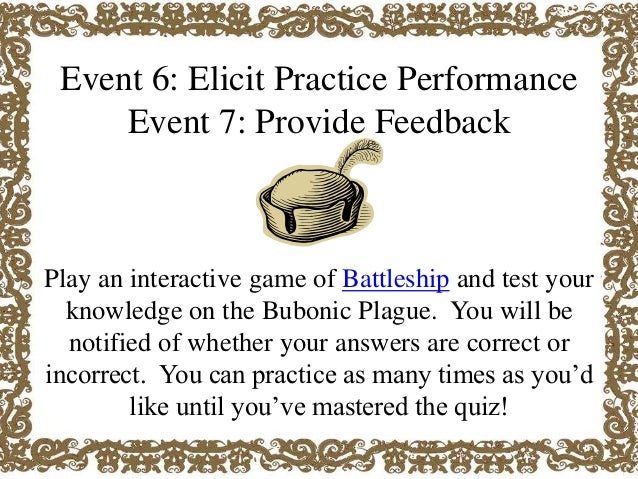 Event 6: Elicit Practice Performance
Event 7: Provide Feedback

Play an interactive game of Battleship and test your knowledge on the Bubonic Plague. You will be notified of whether your answers are correct or incorrect. You can practice as many times as you'd like until you've mastered the quiz!